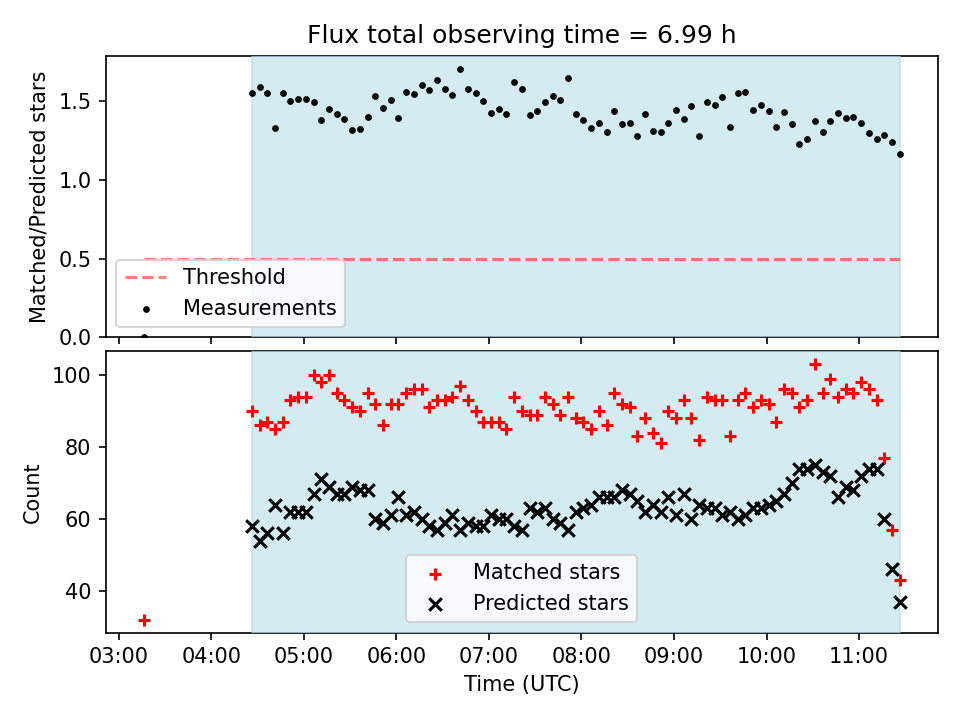 Flux total observing time = 6.99 h

Matched/Predicted stars

1.5
1.0
0.5
0.0

Threshold
Measurements

Count

100
80
60
40

Matched stars
Predicted stars

03:00
04:00
05:00
06:00
07:00
08:00
09:00
10:00
11:00

Time (UTC)